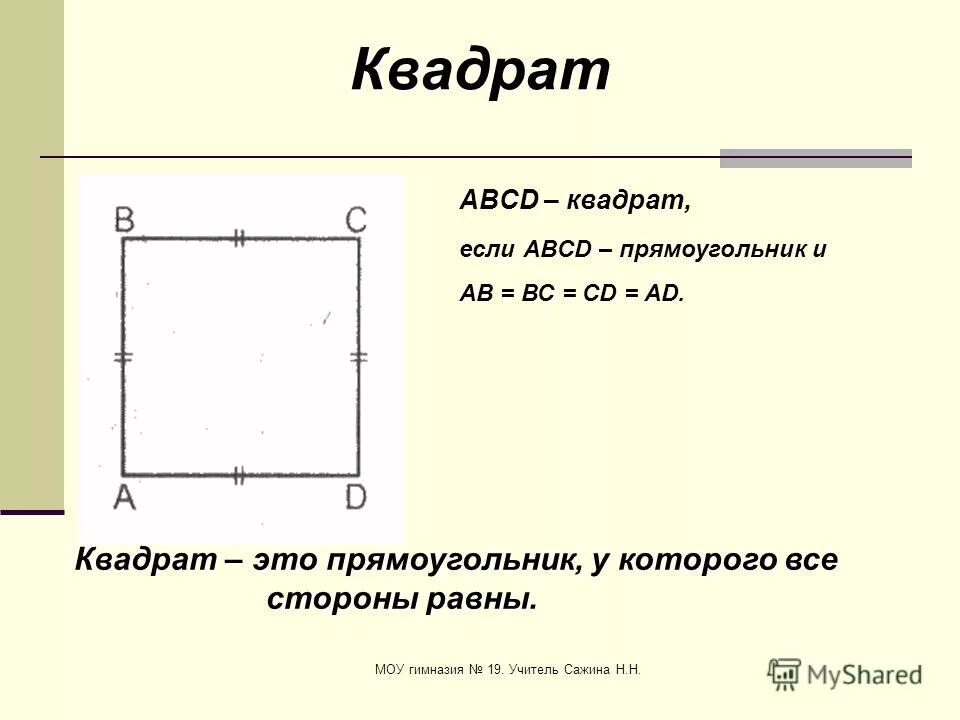 Квадрат

B C A D

ABCD – квадрат,

если ABCD – прямоугольник и

AB = BC = CD = AD.

Квадрат – это прямоугольник, у которого все стороны равны.

МОУ гимназия № 19. Учитель Сажина Н.Н.

MyShared